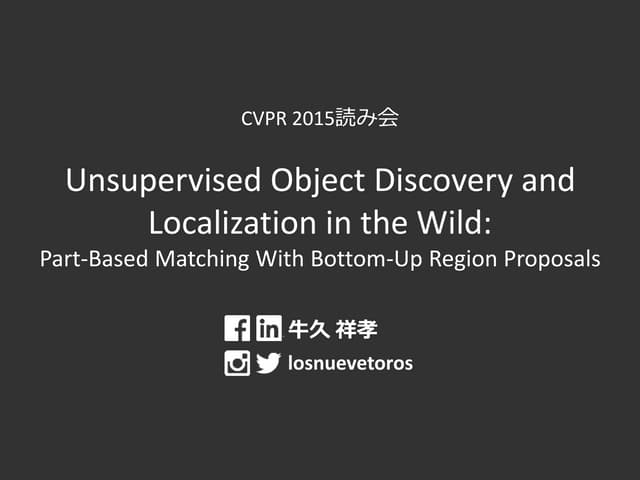 CVPR 2015読み会

Unsupervised Object Discovery and Localization in the Wild:
Part-Based Matching With Bottom-Up Region Proposals

牛久 祥孝
losnuevetoros